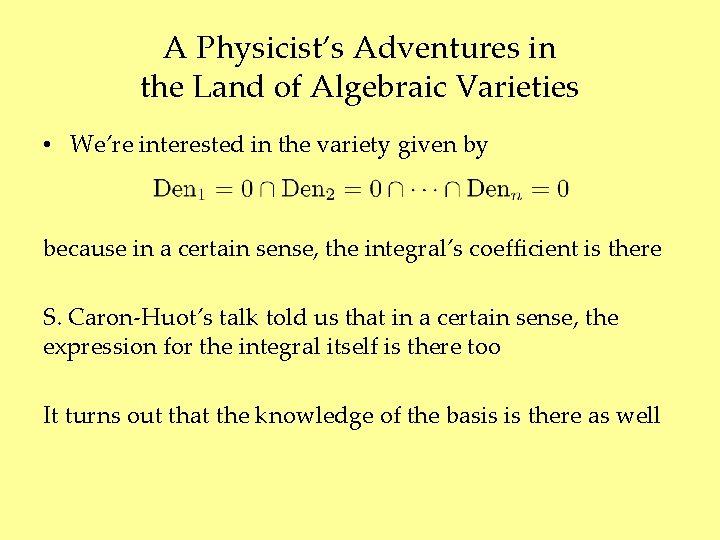 A Physicist's Adventures in the Land of Algebraic Varieties

• We're interested in the variety given by

$\mathrm{Den}_1 = 0 \cap \mathrm{Den}_2 = 0 \cap \cdots \cap \mathrm{Den}_n = 0$

because in a certain sense, the integral's coefficient is there

S. Caron-Huot's talk told us that in a certain sense, the expression for the integral itself is there too

It turns out that the knowledge of the basis is there as well